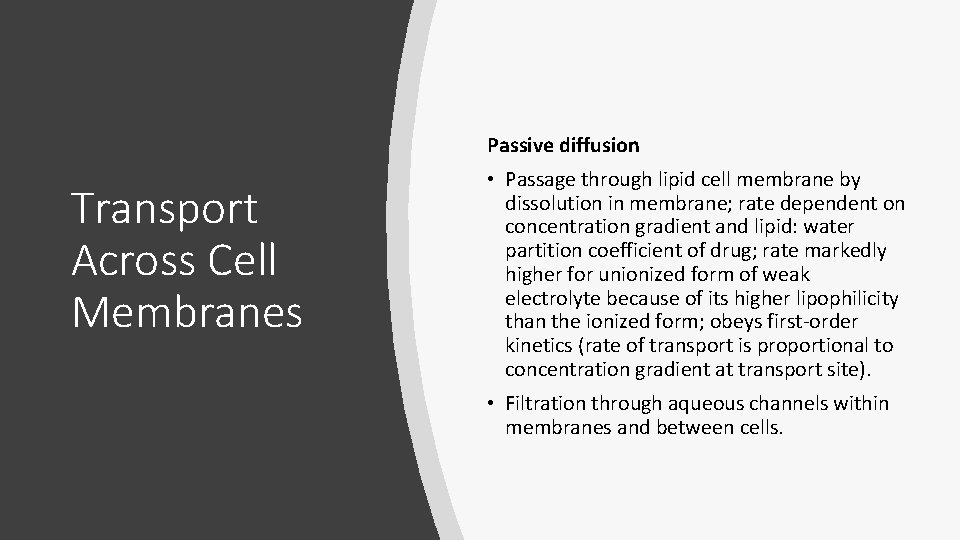 Transport Across Cell Membranes

Passive diffusion

• Passage through lipid cell membrane by dissolution in membrane; rate dependent on concentration gradient and lipid: water partition coefficient of drug; rate markedly higher for unionized form of weak electrolyte because of its higher lipophilicity than the ionized form; obeys first-order kinetics (rate of transport is proportional to concentration gradient at transport site).

• Filtration through aqueous channels within membranes and between cells.